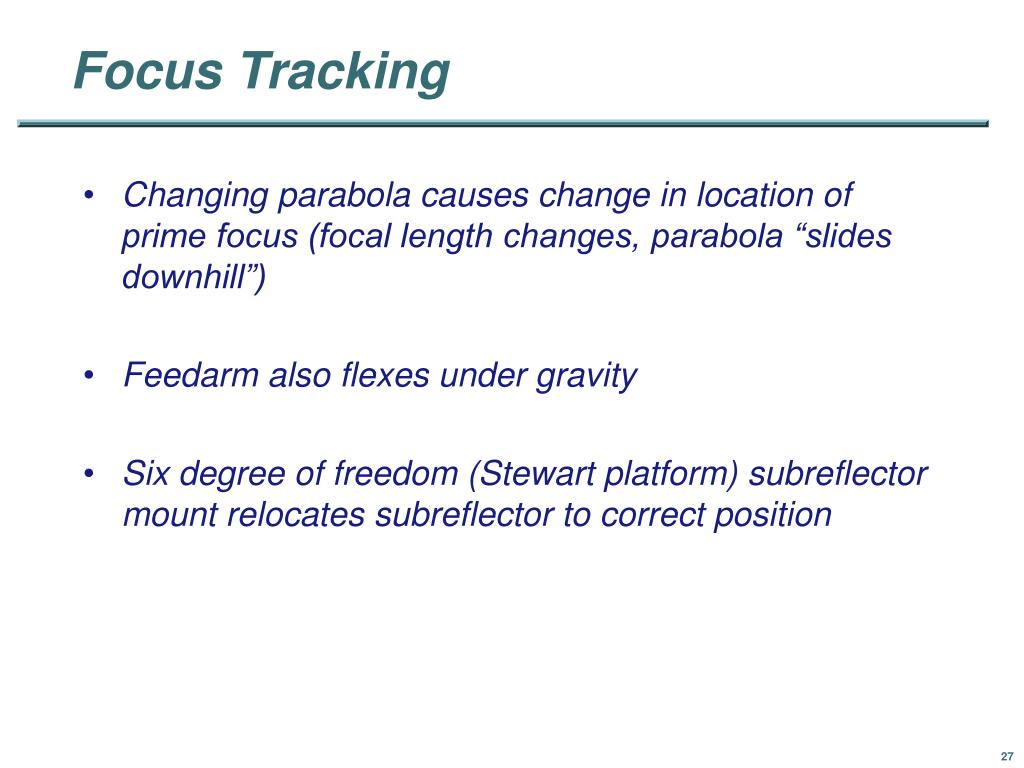 Focus Tracking

• Changing parabola causes change in location of prime focus (focal length changes, parabola “slides downhill”)

• Feedarm also flexes under gravity

• Six degree of freedom (Stewart platform) subreflector mount relocates subreflector to correct position

27